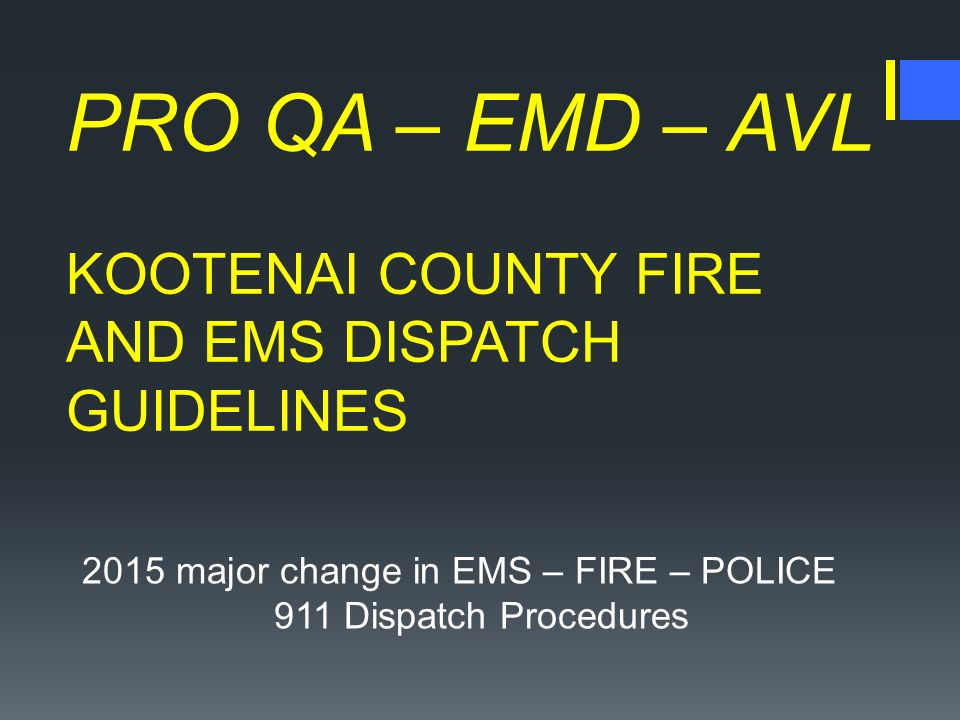 PRO QA – EMD – AVL

KOOTENAI COUNTY FIRE AND EMS DISPATCH GUIDELINES

2015 major change in EMS – FIRE – POLICE 911 Dispatch Procedures